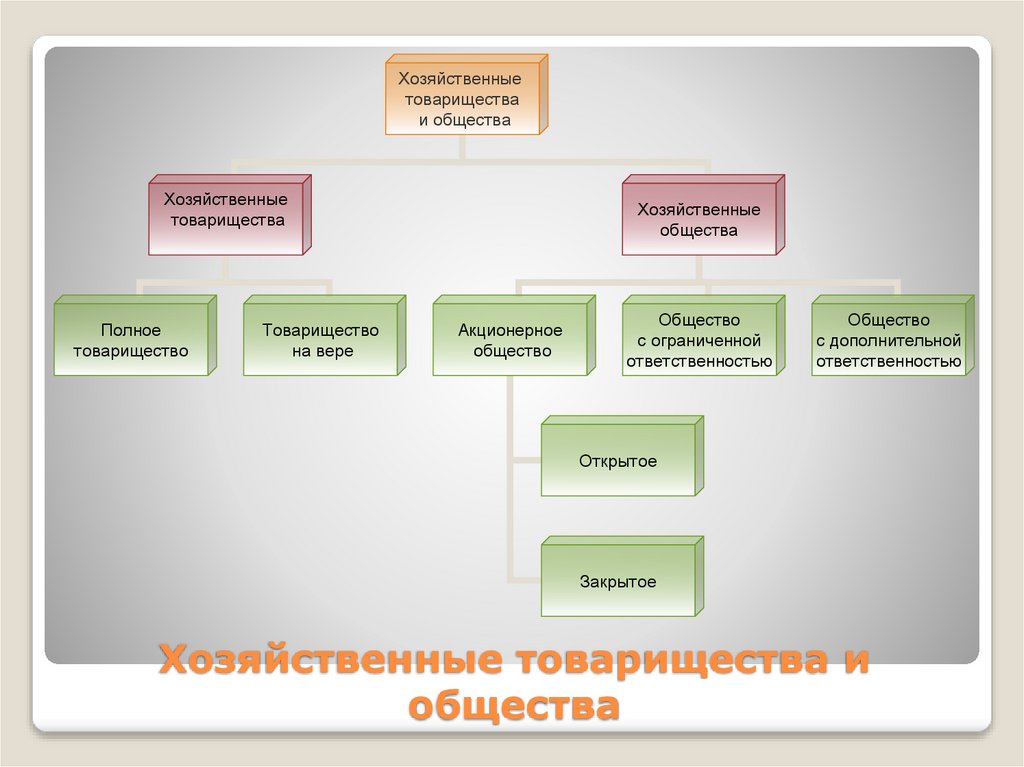 Хозяйственные товарищества и общества

Хозяйственные товарищества

Хозяйственные общества

Полное товарищество

Товарищество на вере

Акционерное общество

Общество с ограниченной ответственностью

Общество с дополнительной ответственностью

Открытое

Закрытое

Хозяйственные товарищества и общества